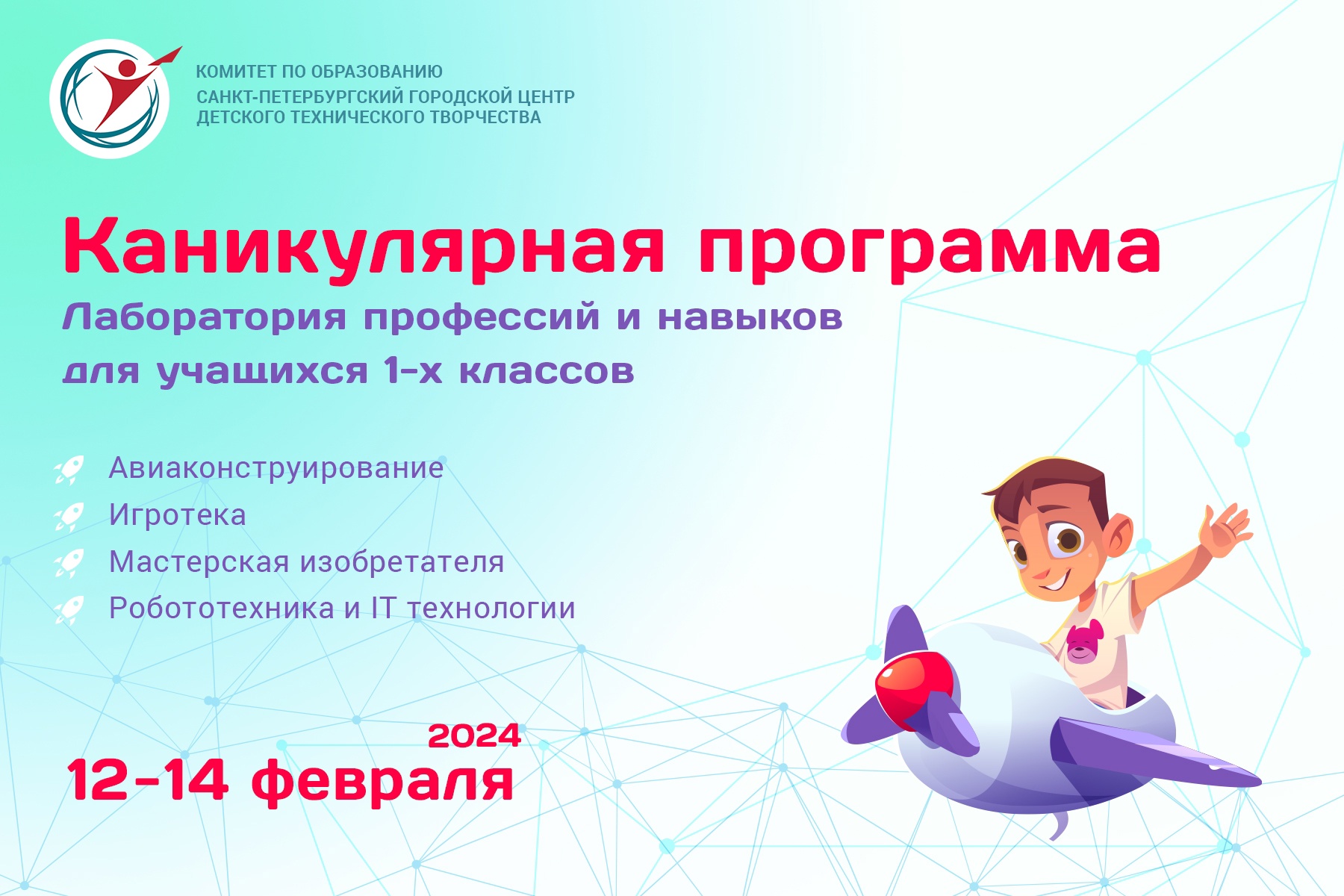 КОМИТЕТ ПО ОБРАЗОВАНИЮ
САНКТ-ПЕТЕРБУРГСКИЙ ГОРОДСКОЙ ЦЕНТР
ДЕТСКОГО ТЕХНИЧЕСКОГО ТВОРЧЕСТВА

Каникулярная программа

Лаборатория профессий и навыков
для учащихся 1-х классов

Авиаконструирование
Игротека
Мастерская изобретателя
Робототехника и IT технологии

2024
12-14 февраля